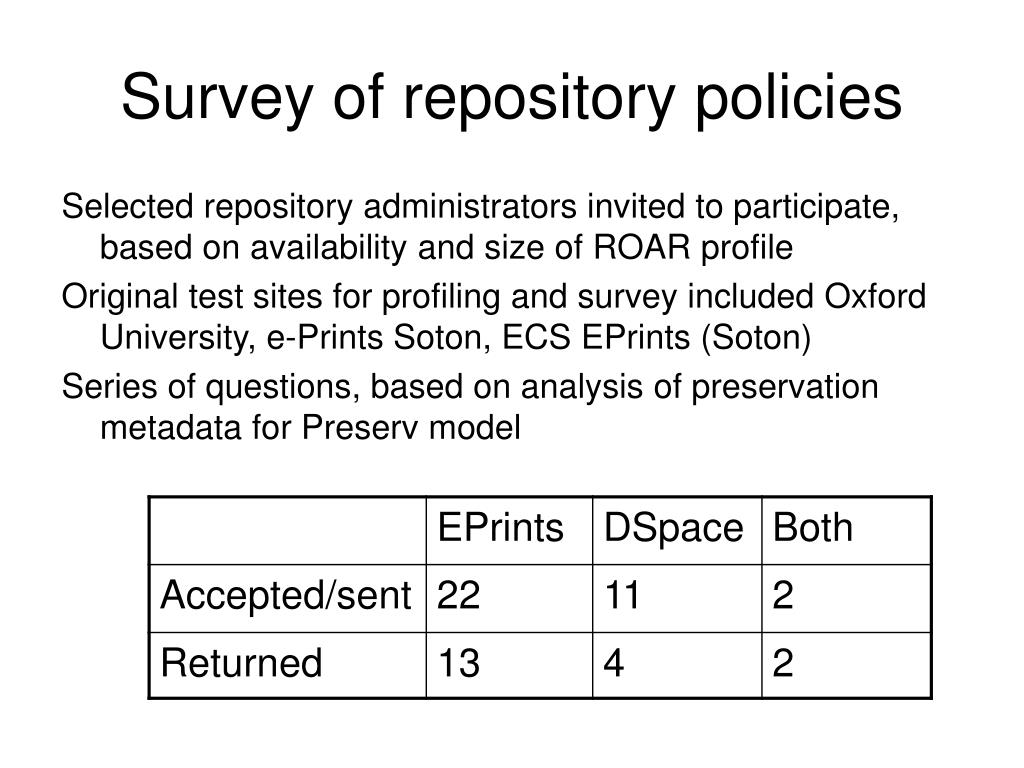 Survey of repository policies

Selected repository administrators invited to participate, based on availability and size of ROAR profile

Original test sites for profiling and survey included Oxford University, e-Prints Soton, ECS EPrints (Soton)

Series of questions, based on analysis of preservation metadata for Preserv model

| | EPrints | DSpace | Both |
|---|---|---|---|
| Accepted/sent | 22 | 11 | 2 |
| Returned | 13 | 4 | 2 |